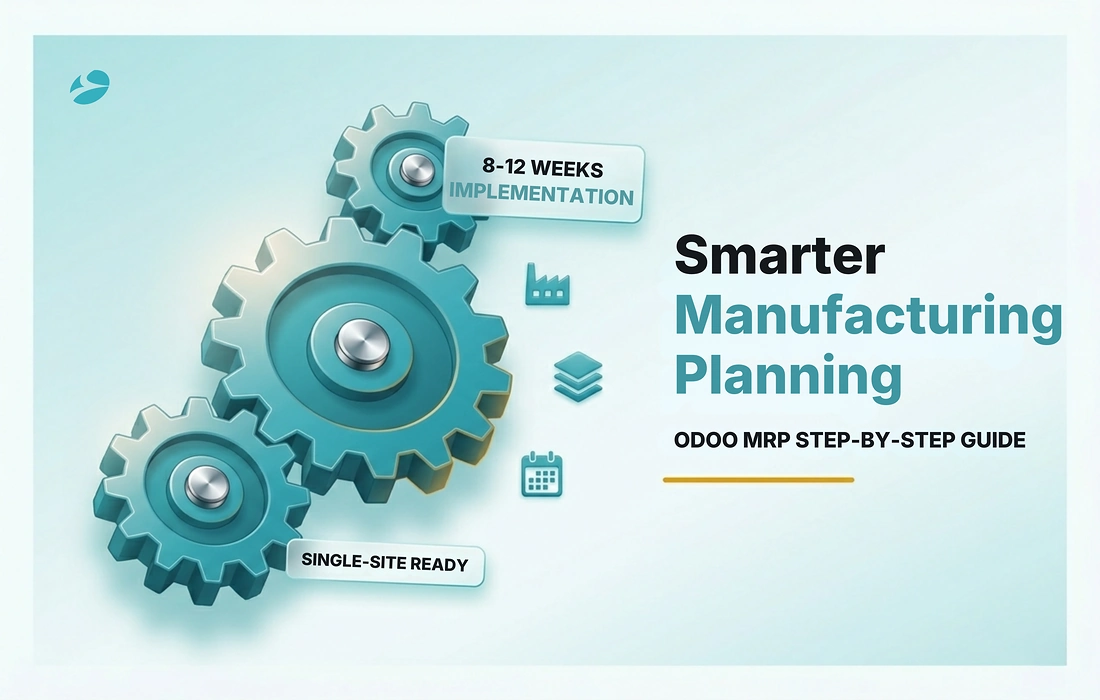 8-12 WEEKS
IMPLEMENTATION

SINGLE-SITE READY

Smarter
Manufacturing
Planning

ODOO MRP STEP-BY-STEP GUIDE